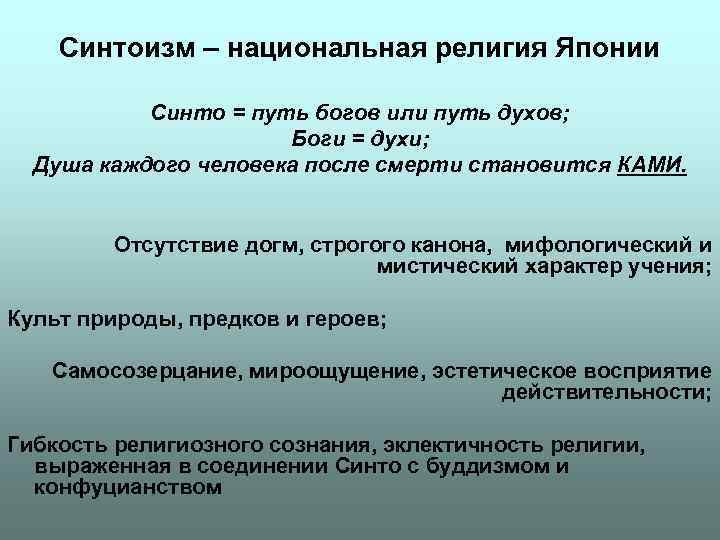 Синтоизм – национальная религия Японии

Синто = путь богов или путь духов;
Боги = духи;
Душа каждого человека после смерти становится КАМИ.

Отсутствие догм, строгого канона, мифологический и мистический характер учения;

Культ природы, предков и героев;

Самосозерцание, мироощущение, эстетическое восприятие действительности;

Гибкость религиозного сознания, эклектичность религии, выраженная в соединении Синто с буддизмом и конфуцианством